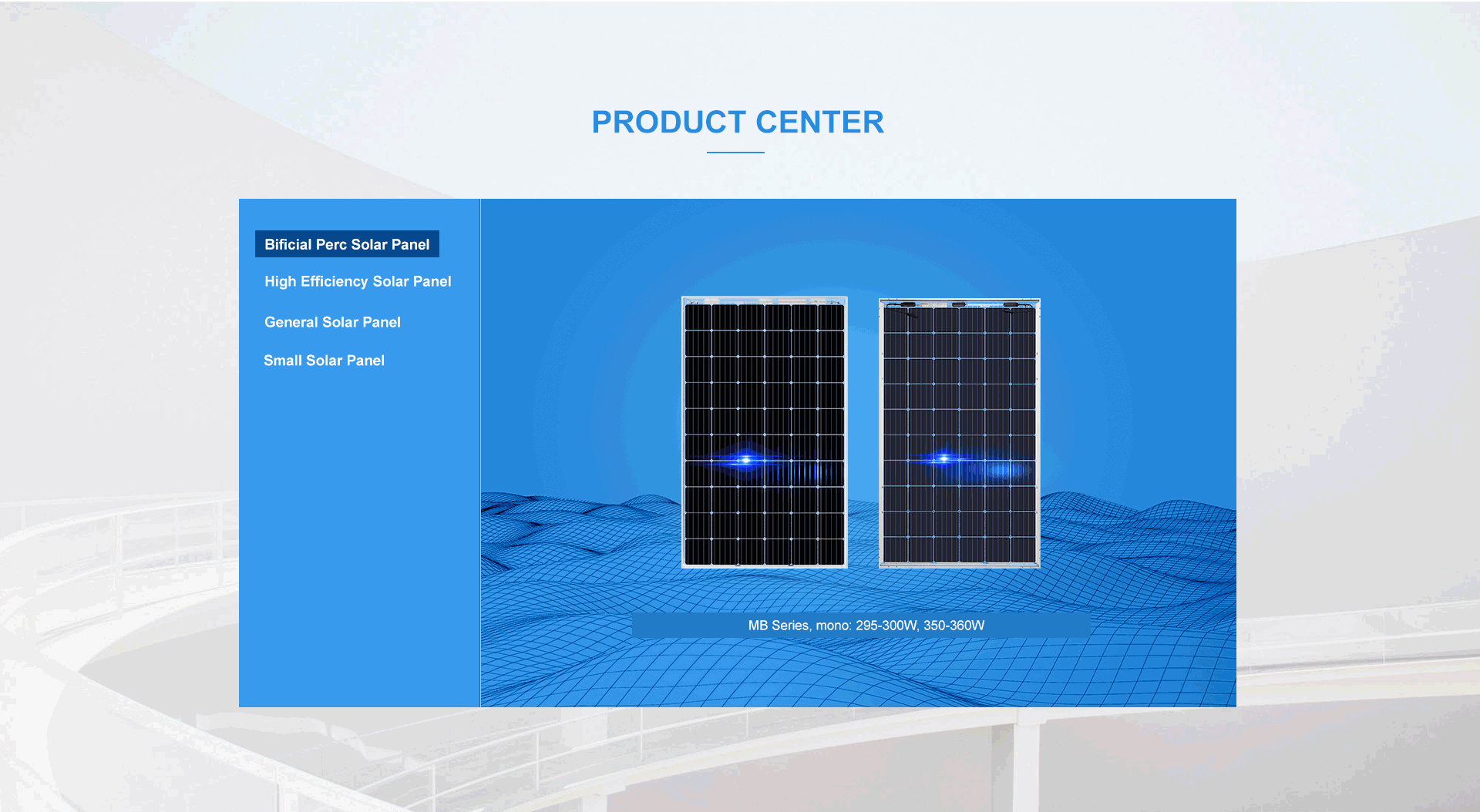 PRODUCT CENTER

Bificial Perc Solar Panel

High Efficiency Solar Panel

General Solar Panel

Small Solar Panel

MB Series, mono: 295-300W, 350-360W